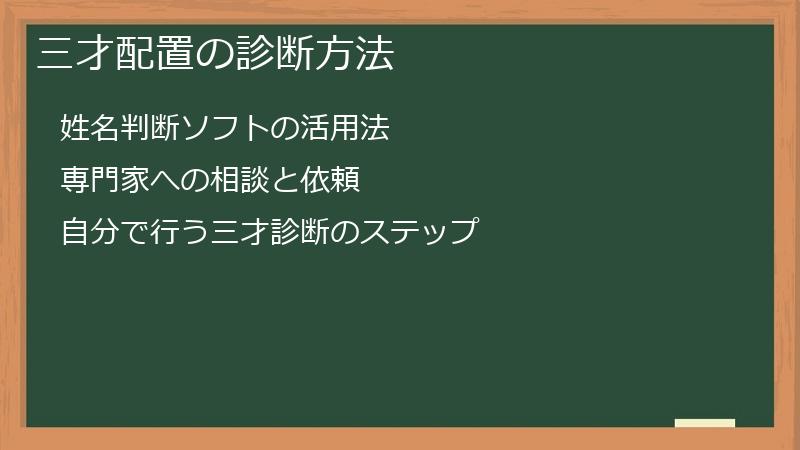 三才配置の診断方法

姓名判断ソフトの活用法

専門家への相談と依頼

自分で行う三才診断のステップ